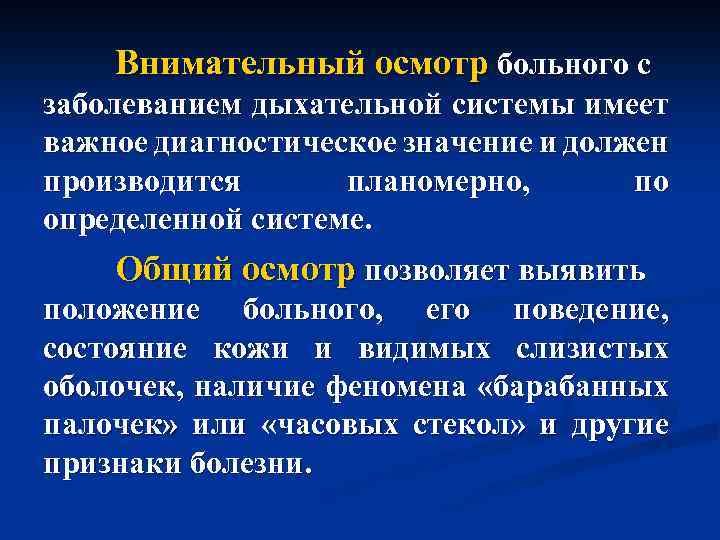 Внимательный осмотр больного с заболеванием дыхательной системы имеет важное диагностическое значение и должен производится планомерно, по определенной системе.

Общий осмотр позволяет выявить положение больного, его поведение, состояние кожи и видимых слизистых оболочек, наличие феномена «барабанных палочек» или «часовых стекол» и другие признаки болезни.